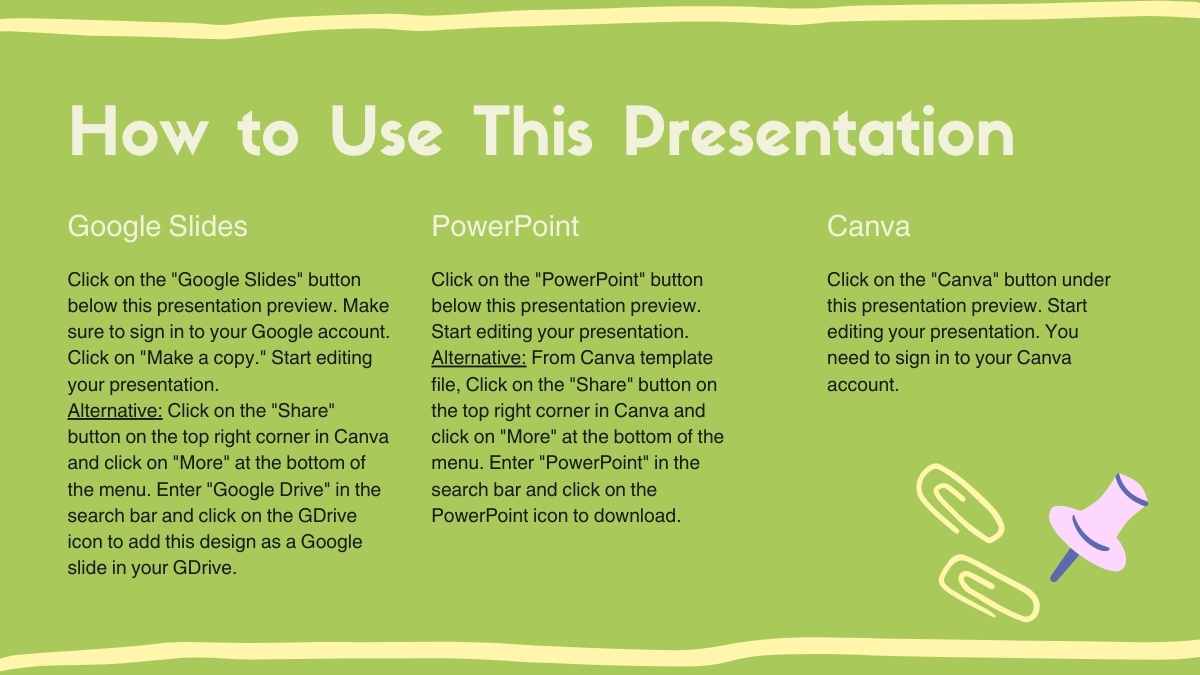 How to Use This Presentation

Google Slides

Click on the "Google Slides" button below this presentation preview. Make sure to sign in to your Google account. Click on "Make a copy." Start editing your presentation.
Alternative: Click on the "Share" button on the top right corner in Canva and click on "More" at the bottom of the menu. Enter "Google Drive" in the search bar and click on the GDrive icon to add this design as a Google slide in your GDrive.

PowerPoint

Click on the "PowerPoint" button below this presentation preview. Start editing your presentation.
Alternative: From Canva template file, Click on the "Share" button on the top right corner in Canva and click on "More" at the bottom of the menu. Enter "PowerPoint" in the search bar and click on the PowerPoint icon to download.

Canva

Click on the "Canva" button under this presentation preview. Start editing your presentation. You need to sign in to your Canva account.